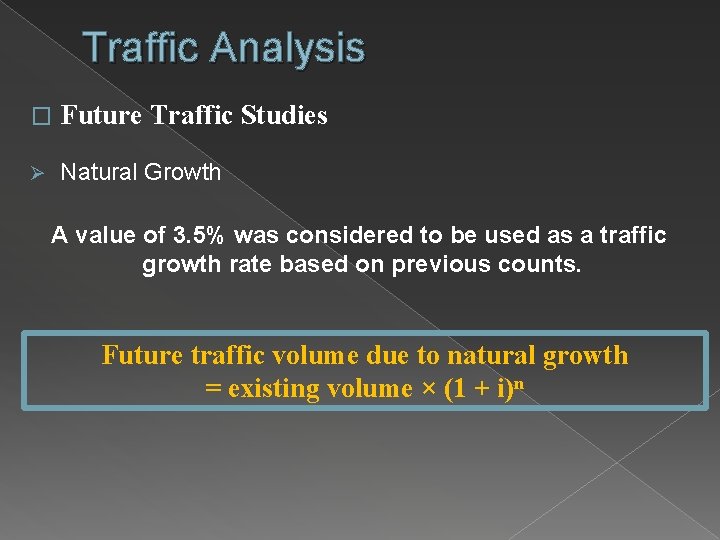 Traffic Analysis

□ Future Traffic Studies

➢ Natural Growth

A value of 3.5% was considered to be used as a traffic growth rate based on previous counts.

Future traffic volume due to natural growth
= existing volume × $(1 + i)^n$